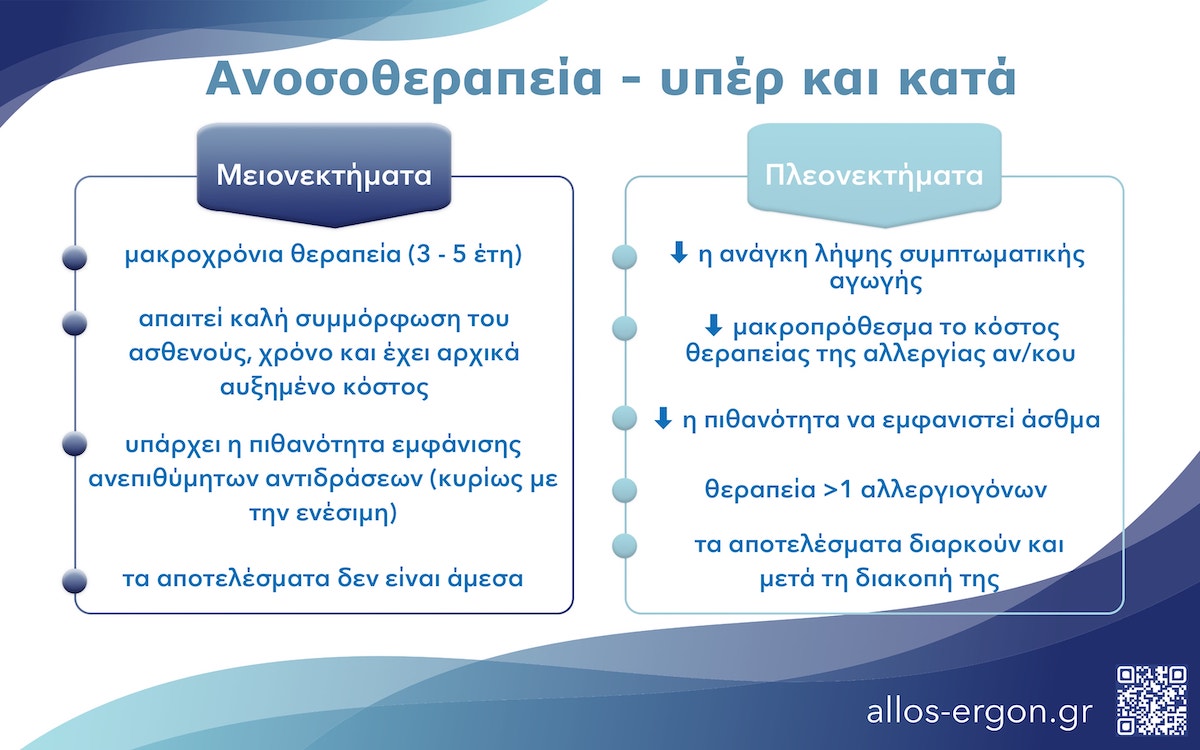 Ανοσοθεραπεία - υπέρ και κατά

Μειονεκτήματα

μακροχρόνια θεραπεία (3 - 5 έτη)

απαιτεί καλή συμμόρφωση του ασθενούς, χρόνο και έχει αρχικά αυξημένο κόστος

υπάρχει η πιθανότητα εμφάνισης ανεπιθύμητων αντιδράσεων (κυρίως με την ενέσιμη)

τα αποτελέσματα δεν είναι άμεσα

Πλεονεκτήματα

⬇ η ανάγκη λήψης συμπτωματικής αγωγής

⬇ μακροπρόθεσμα το κόστος θεραπείας της αλλεργίας αν/κου

⬇ η πιθανότητα να εμφανιστεί άσθμα

θεραπεία >1 αλλεργιογόνων

τα αποτελέσματα διαρκούν και μετά τη διακοπή της

allos-ergon.gr